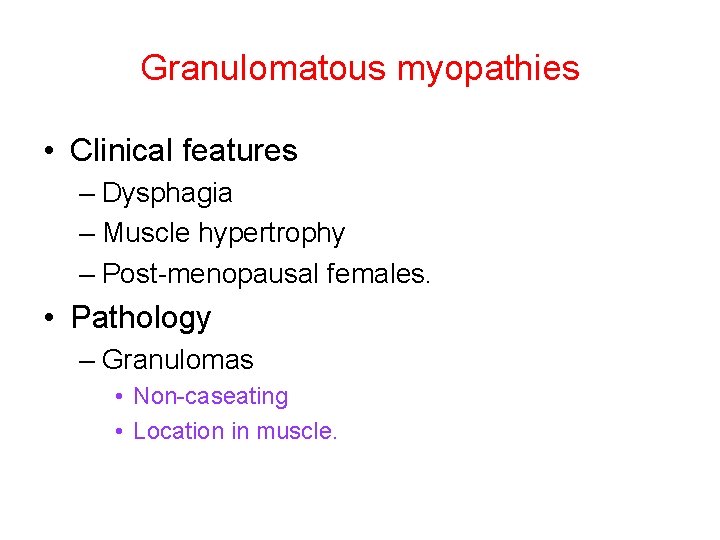 Granulomatous myopathies

• Clinical features
– Dysphagia
– Muscle hypertrophy
– Post-menopausal females.

• Pathology
– Granulomas
• Non-caseating
• Location in muscle.